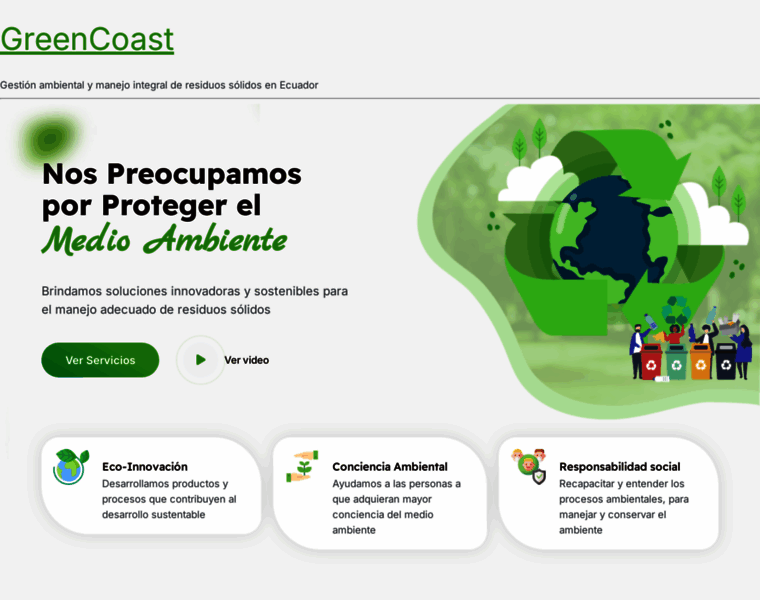 GreenCoast

Gestión ambiental y manejo integral de residuos sólidos en Ecuador

Nos Preocupamos por Proteger el Medio Ambiente

Brindamos soluciones innovadoras y sostenibles para el manejo adecuado de residuos sólidos

Ver Servicios

Ver video

Eco-Innovación
Desarrollamos productos y procesos que contribuyen al desarrollo sustentable

Conciencia Ambiental
Ayudamos a las personas a que adquieran mayor conciencia del medio ambiente

Responsabilidad social
Recapacitar y entender los procesos ambientales, para manejar y conservar el ambiente